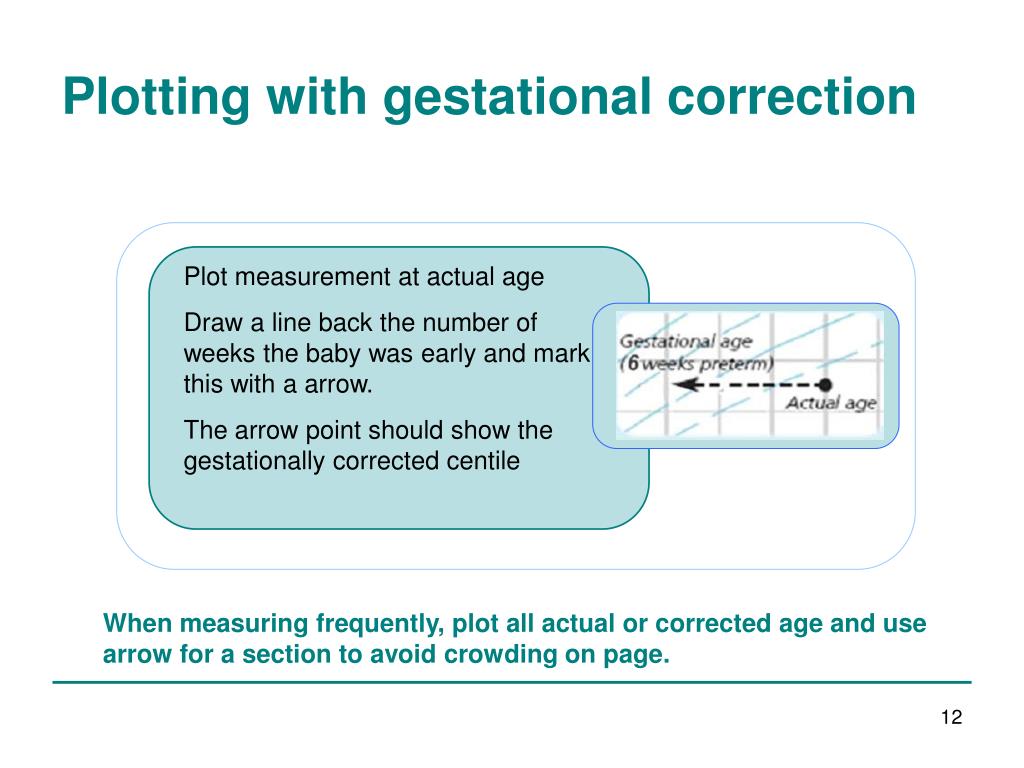 Plotting with gestational correction

Plot measurement at actual age

Draw a line back the number of weeks the baby was early and mark this with a arrow.

The arrow point should show the gestationally corrected centile

Gestational age
(6 weeks preterm)
Actual age

When measuring frequently, plot all actual or corrected age and use arrow for a section to avoid crowding on page.

12